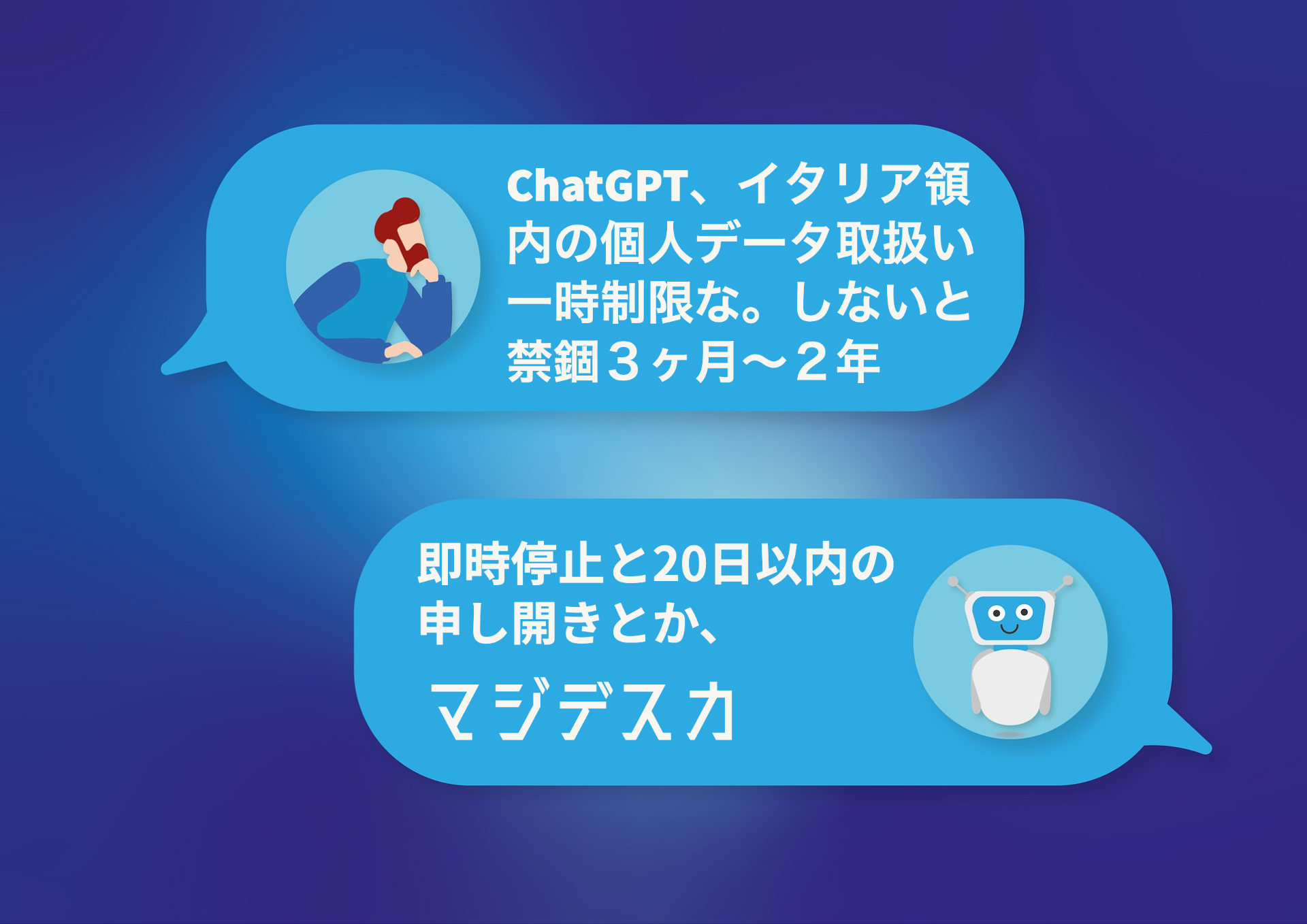 ChatGPT、イタリア領内の個人データ取扱い一時制限な。しないと禁錮３ヶ月～２年

即時停止と20日以内の申し開きとか、

マジデスカ